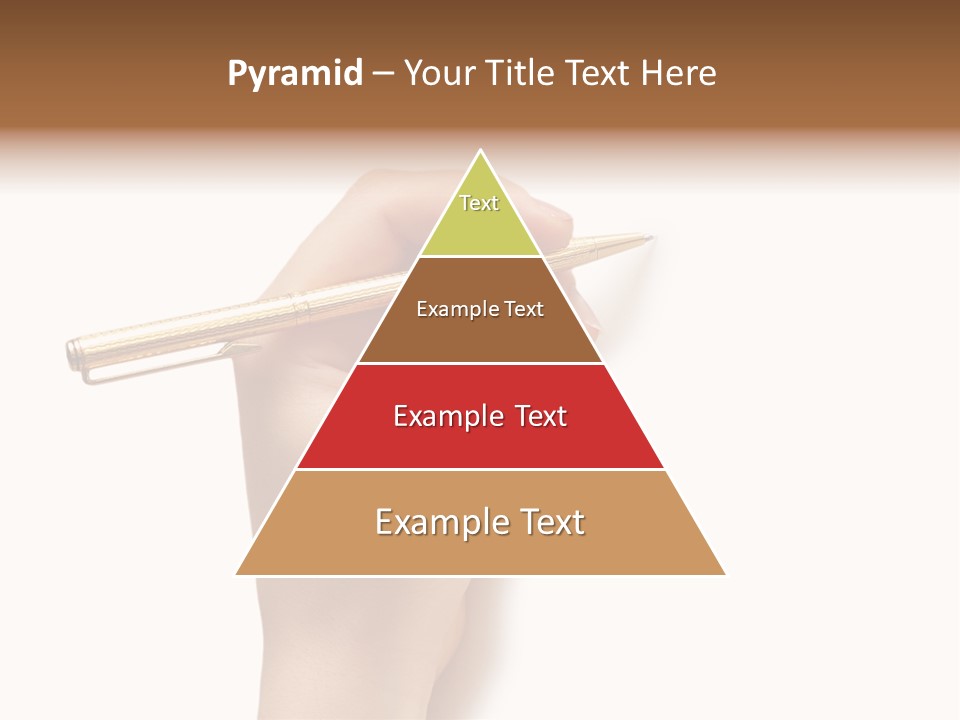 Pyramid – Your Title Text Here

Text

Example Text

Example Text

Example Text